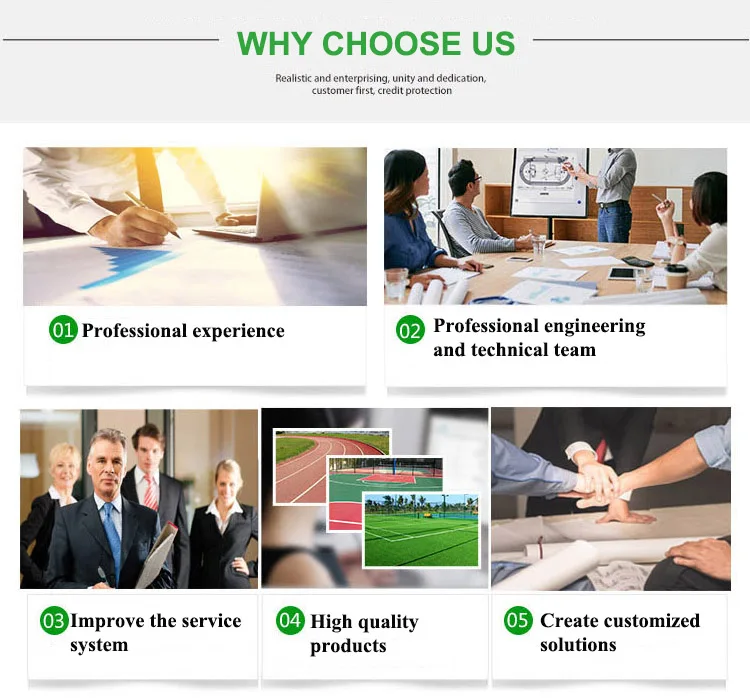 WHY CHOOSE US

Realistic and enterprising, unity and dedication, customer first, credit protection

01 Professional experience

02 Professional engineering and technical team

03 Improve the service system

04 High quality products

05 Create customized solutions